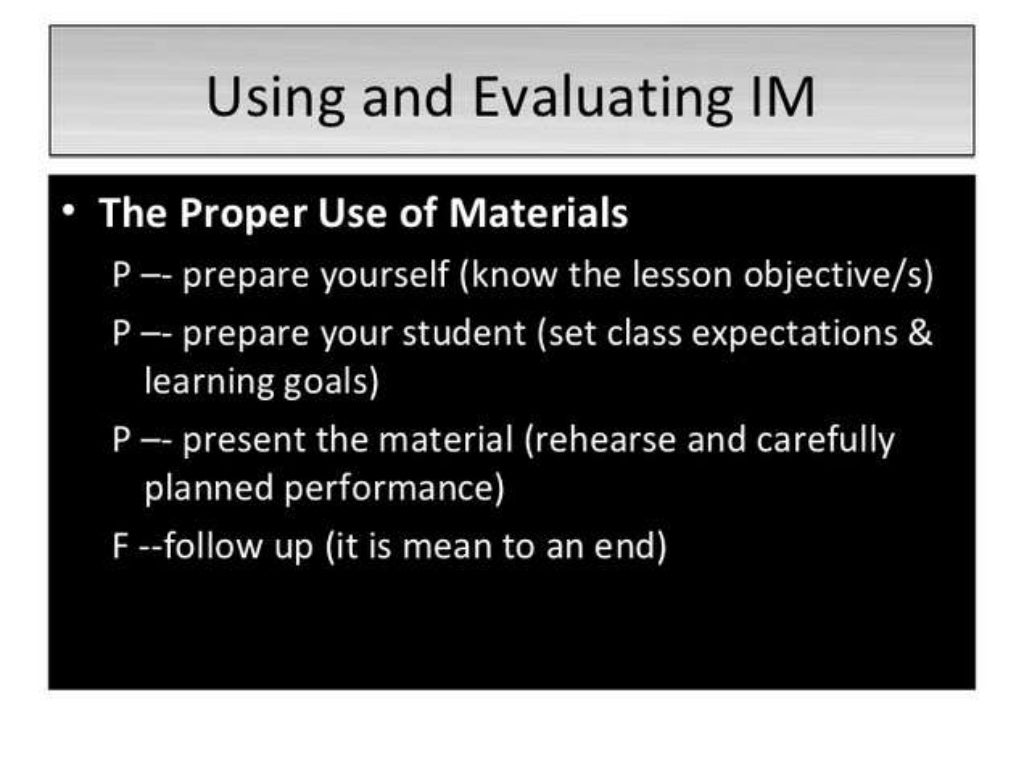 Using and Evaluating IM

• The Proper Use of Materials

P –- prepare yourself (know the lesson objective/s)

P –- prepare your student (set class expectations & learning goals)

P –- present the material (rehearse and carefully planned performance)

F --follow up (it is mean to an end)